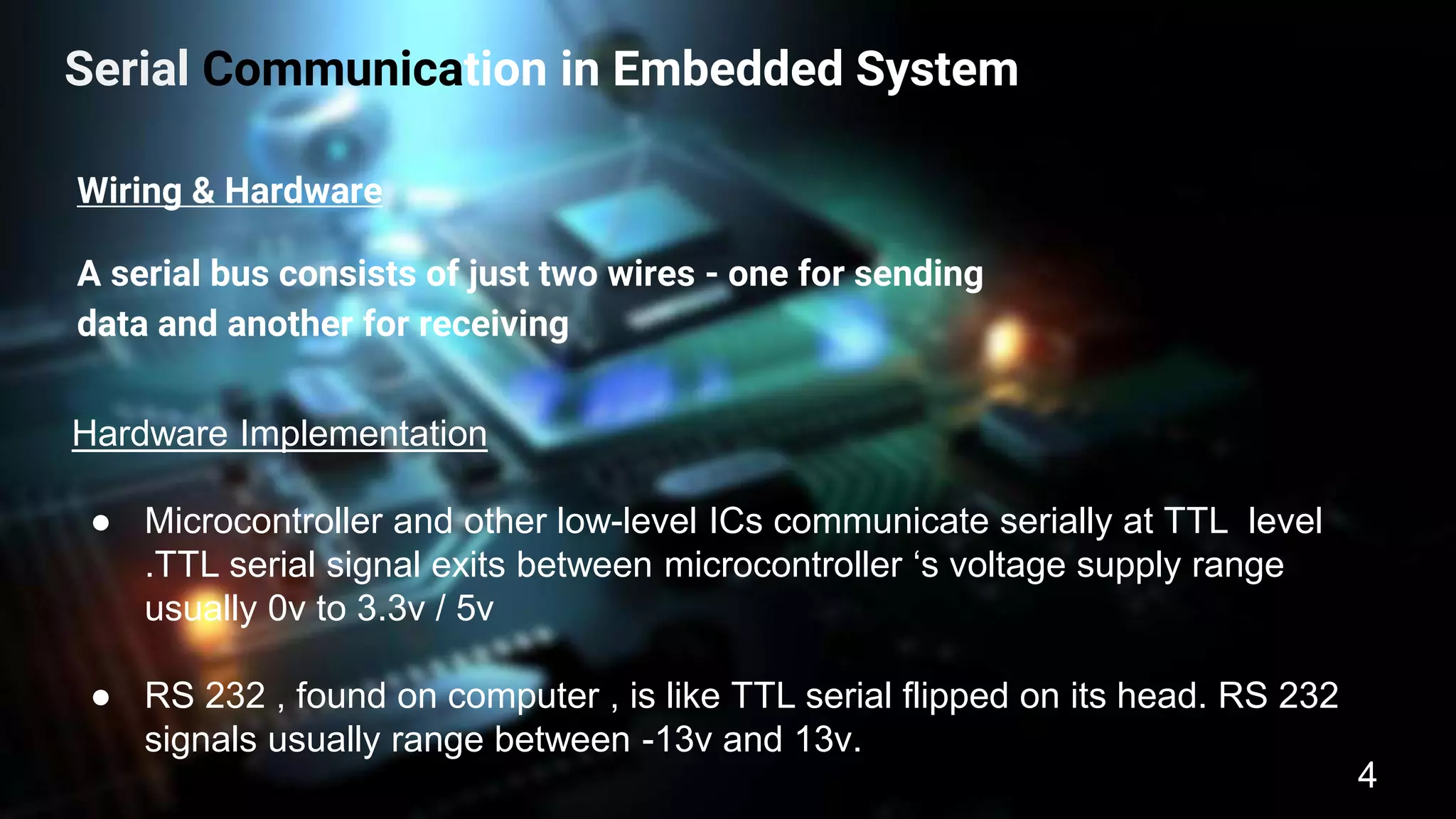 Serial Communication in Embedded System

Wiring & Hardware

A serial bus consists of just two wires - one for sending data and another for receiving

Hardware Implementation

● Microcontroller and other low-level ICs communicate serially at TTL level .TTL serial signal exits between microcontroller ‘s voltage supply range usually 0v to 3.3v / 5v

● RS 232 , found on computer , is like TTL serial flipped on its head. RS 232 signals usually range between -13v and 13v.

4